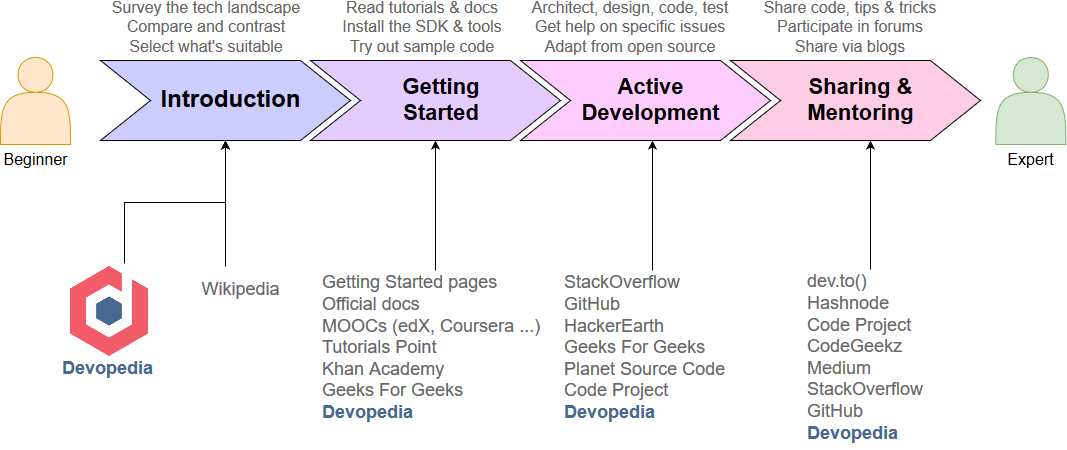 Survey the tech landscape
Compare and contrast
Select what's suitable

Read tutorials & docs
Install the SDK & tools
Try out sample code

Architect, design, code, test
Get help on specific issues
Adapt from open source

Share code, tips & tricks
Participate in forums
Share via blogs

Beginner

Introduction

Getting Started

Active Development

Sharing & Mentoring

Expert

Devopedia

Wikipedia

Getting Started pages
Official docs
MOOCs (edX, Coursera ...)
Tutorials Point
Khan Academy
Geeks For Geeks
Devopedia

StackOverflow
GitHub
HackerEarth
Geeks For Geeks
Planet Source Code
Code Project
Devopedia

dev.to()
Hashnode
Code Project
CodeGeekz
Medium
StackOverflow
GitHub
Devopedia